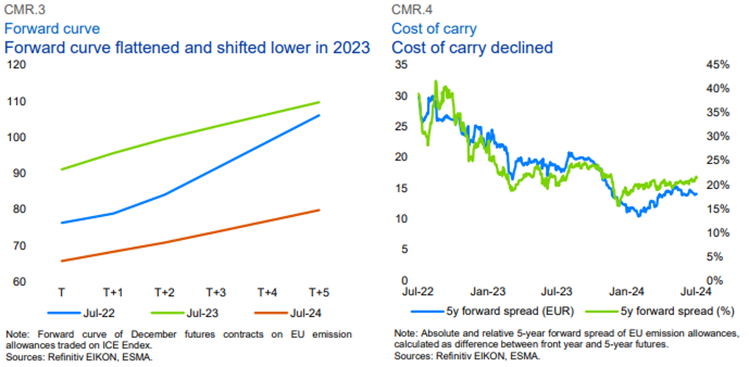 CMR.3
Forward curve
Forward curve flattened and shifted lower in 2023

120
110
100
90
80
70
60
T T+1 T+2 T+3 T+4 T+5

Jul-22 Jul-23 Jul-24

Note: Forward curve of December futures contracts on EU emission allowances traded on ICE Endex.
Sources: Refinitiv EIKON, ESMA.

CMR.4
Cost of carry
Cost of carry declined

35
30
25
20
15
10
5
0
45%
40%
35%
30%
25%
20%
15%
10%
5%
0%
Jul-22 Jan-23 Jul-23 Jan-24 Jul-24

5y forward spread (EUR) 5y forward spread (%)

Note: Absolute and relative 5-year forward spread of EU emission allowances, calculated as difference between front year and 5-year futures.
Sources: Refinitiv EIKON, ESMA.